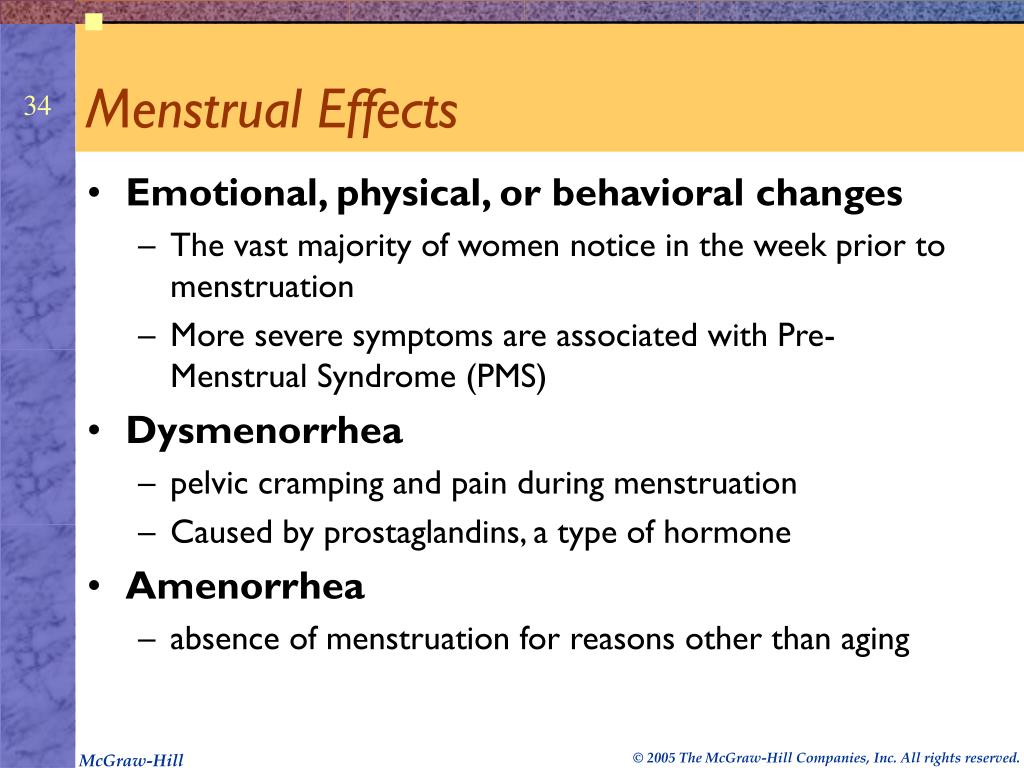 34

Menstrual Effects

• Emotional, physical, or behavioral changes
– The vast majority of women notice in the week prior to menstruation
– More severe symptoms are associated with Pre-Menstrual Syndrome (PMS)
• Dysmenorrhea
– pelvic cramping and pain during menstruation
– Caused by prostaglandins, a type of hormone
• Amenorrhea
– absence of menstruation for reasons other than aging

McGraw-Hill

© 2005 The McGraw-Hill Companies, Inc. All rights reserved.